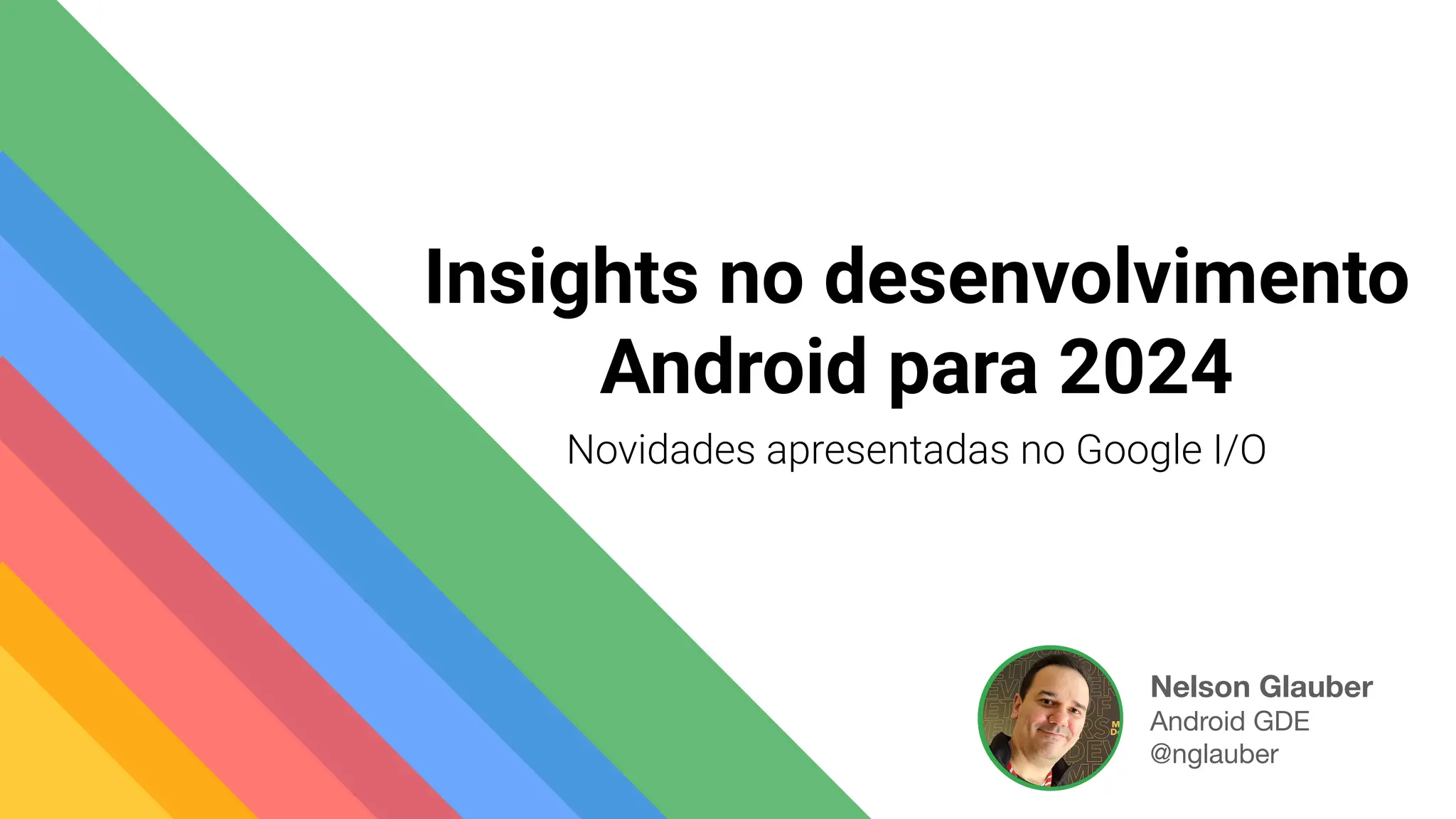 Insights no desenvolvimento Android para 2024

Novidades apresentadas no Google I/O

Nelson Glauber
Android GDE
@nglauber